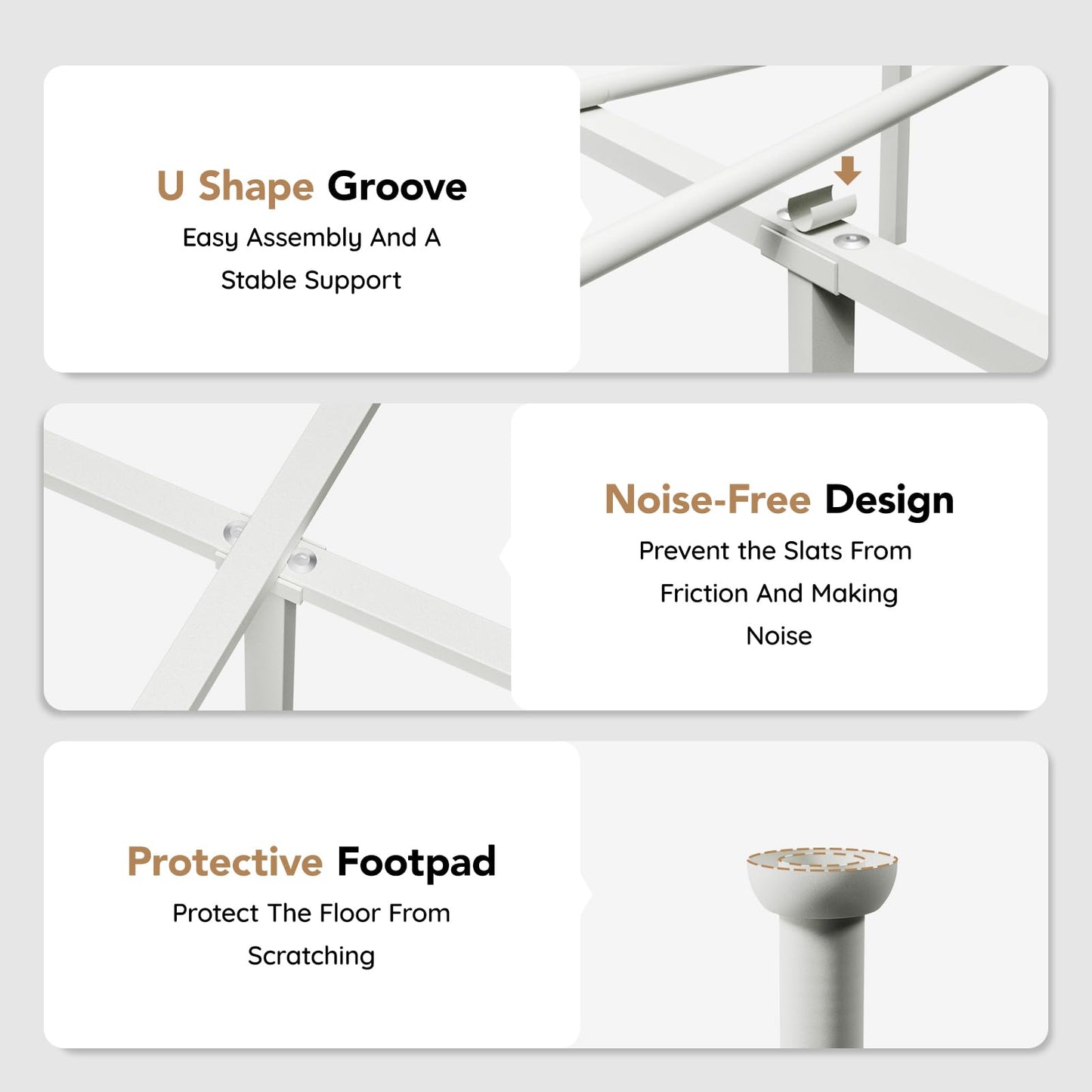 U Shape Groove

Easy Assembly And A Stable Support

Noise-Free Design

Prevent the Slats From Friction And Making Noise

Protective Footpad

Protect The Floor From Scratching